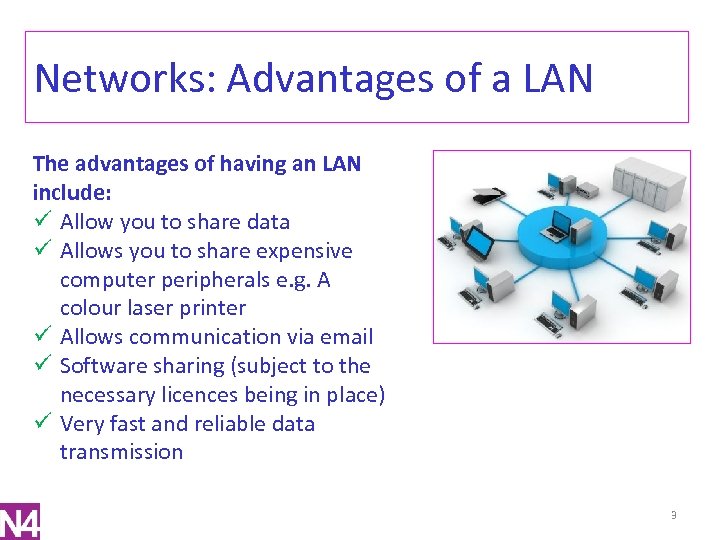 Networks: Advantages of a LAN

The advantages of having an LAN include:

✓ Allow you to share data
✓ Allows you to share expensive computer peripherals e.g. A colour laser printer
✓ Allows communication via email
✓ Software sharing (subject to the necessary licences being in place)
✓ Very fast and reliable data transmission

N4

9